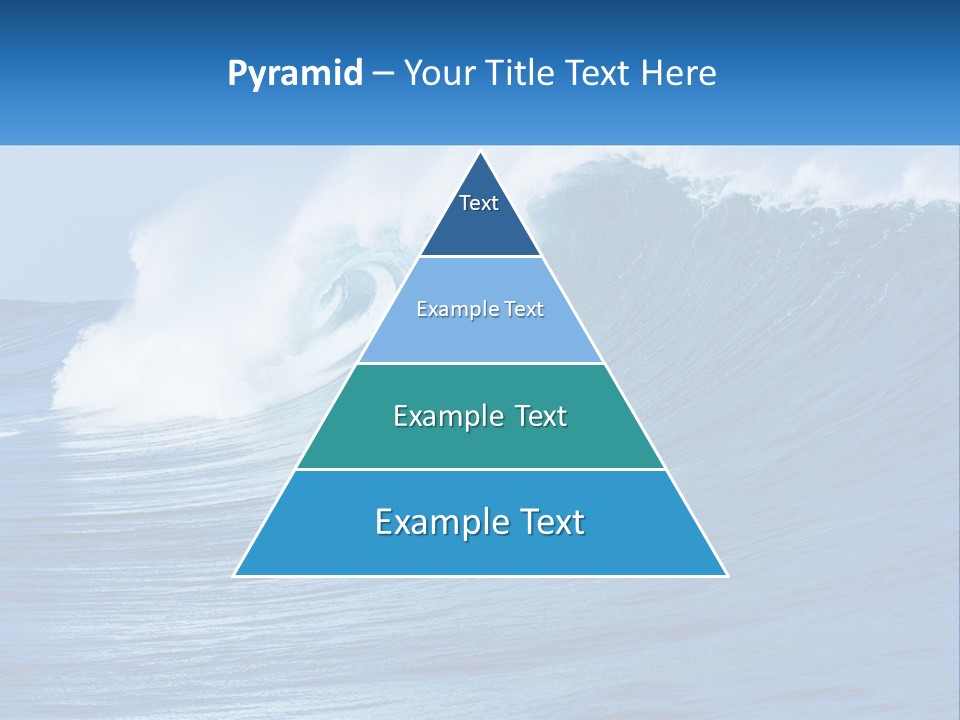 Pyramid – Your Title Text Here

Text

Example Text

Example Text

Example Text